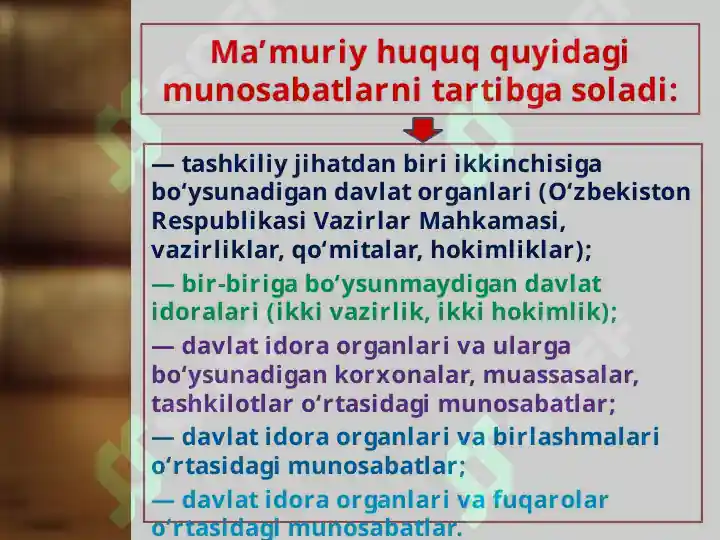 Ma’muriy huquq quyidagi munosabatlarni tartibga soladi:

— tashkiliy jihatdan biri ikkinchisiga bo‘ysunadigan davlat organlari (O‘zbekiston Respublikasi Vazirlar Mahkamasi, vazirliklar, qo‘mitalar, hokimliklar);

— bir-biriga bo‘ysunmaydigan davlat idoralari (ikki vazirlik, ikki hokimlik);

— davlat idora organlari va ularga bo‘ysunadigan korxonalar, muassasalar, tashkilotlar o‘rtasidagi munosabatlar;

— davlat idora organlari va birlashmalari o‘rtasidagi munosabatlar;

— davlat idora organlari va fuqarolar o‘rtasidagi munosabatlar.